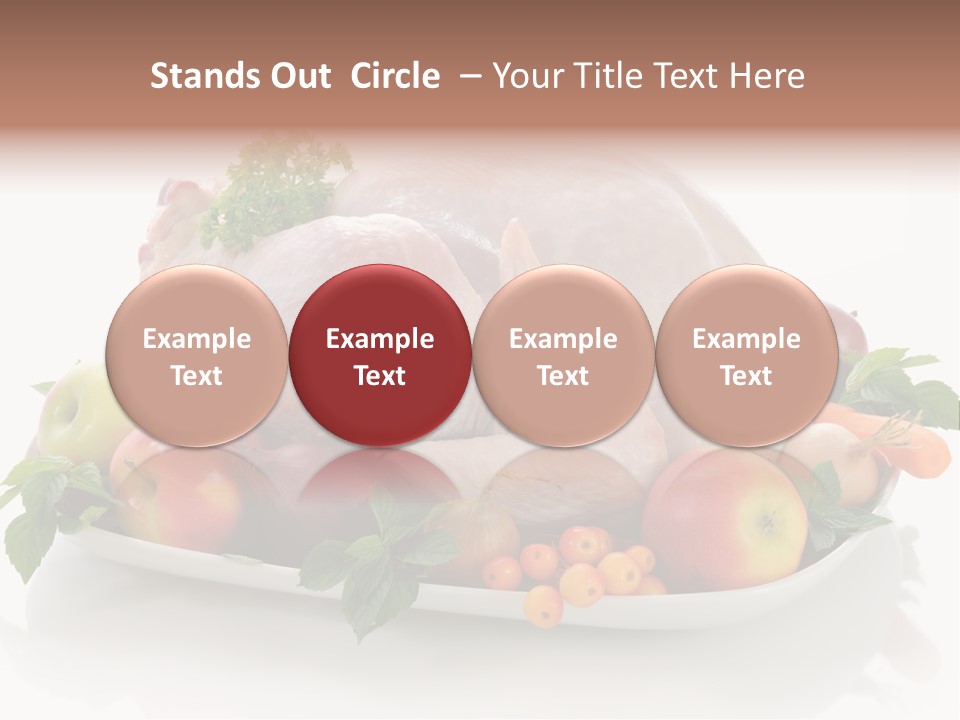 Stands Out Circle – Your Title Text Here

Example Text

Example Text

Example Text

Example Text